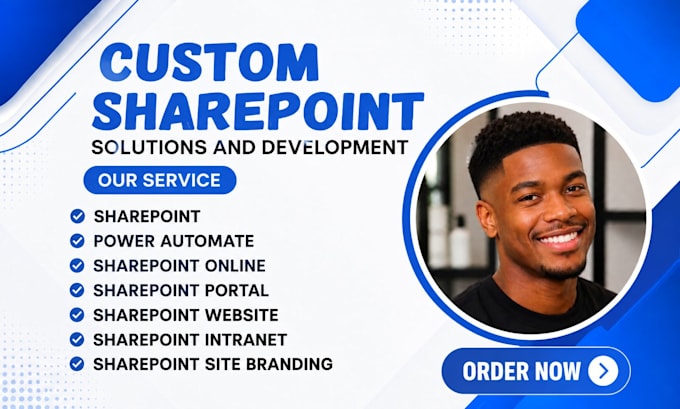 CUSTOM SHAREPOINT
SOLUTIONS AND DEVELOPMENT

OUR SERVICE

SHAREPOINT
POWER AUTOMATE
SHAREPOINT ONLINE
SHAREPOINT PORTAL
SHAREPOINT WEBSITE
SHAREPOINT INTRANET
SHAREPOINT SITE BRANDING

ORDER NOW